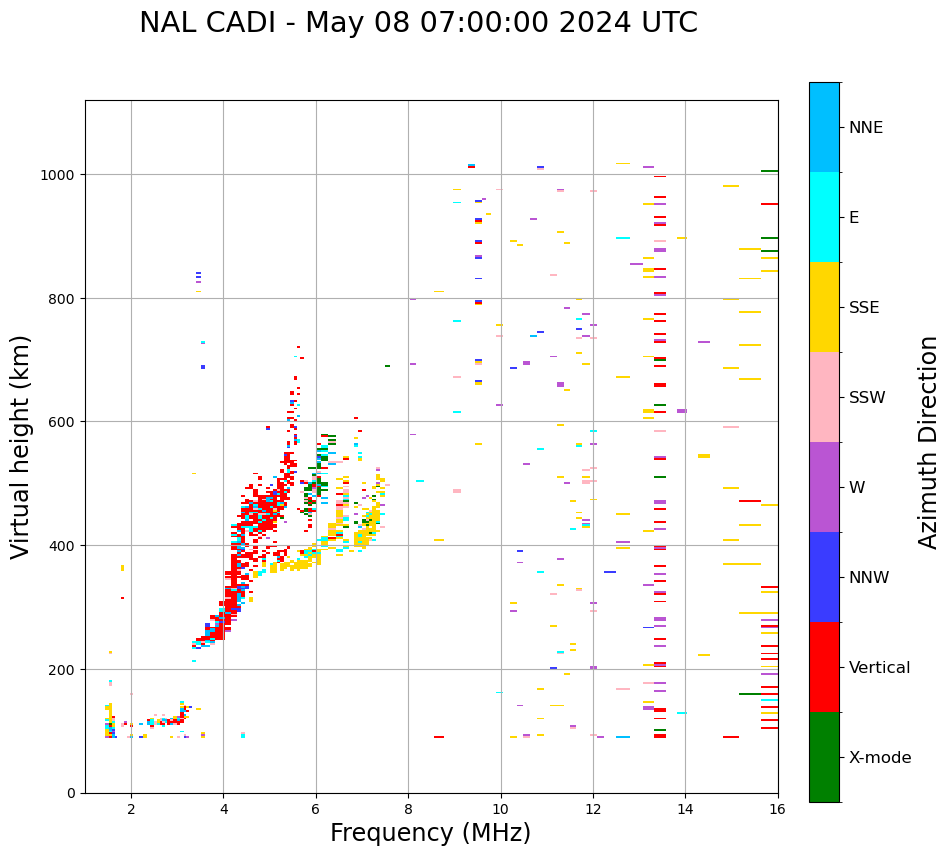 NAL CADI - May 08 07:00:00 2024 UTC

Virtual height (km)

1000
800
600
400
200
0

2
4
6
8
10
12
14
16

Frequency (MHz)

NNE
E
SSE
SSW
W
NNW
Vertical
X-mode

Azimuth Direction